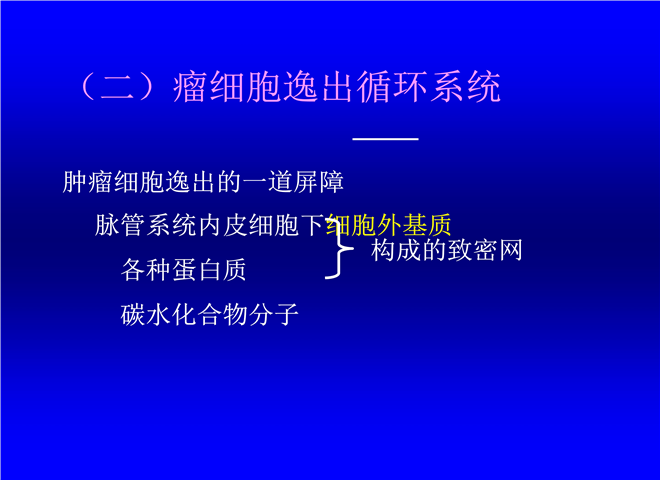 （二）瘤细胞逸出循环系统

肿瘤细胞逸出的一道屏障

脉管系统内皮细胞下细胞外基质

各种蛋白质

碳水化合物分子

构成的致密网